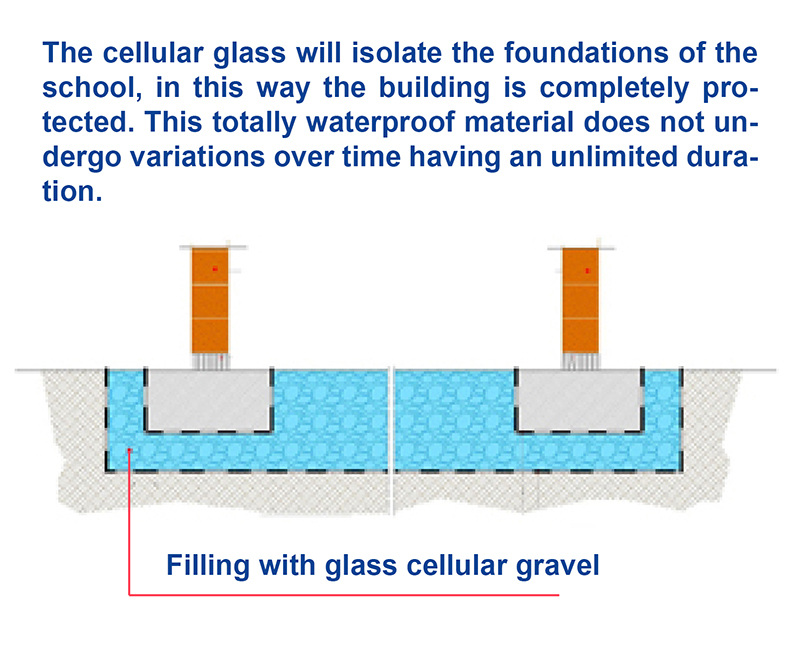 The cellular glass will isolate the foundations of the school, in this way the building is completely protected. This totally waterproof material does not undergo variations over time having an unlimited duration.

Filling with glass cellular gravel